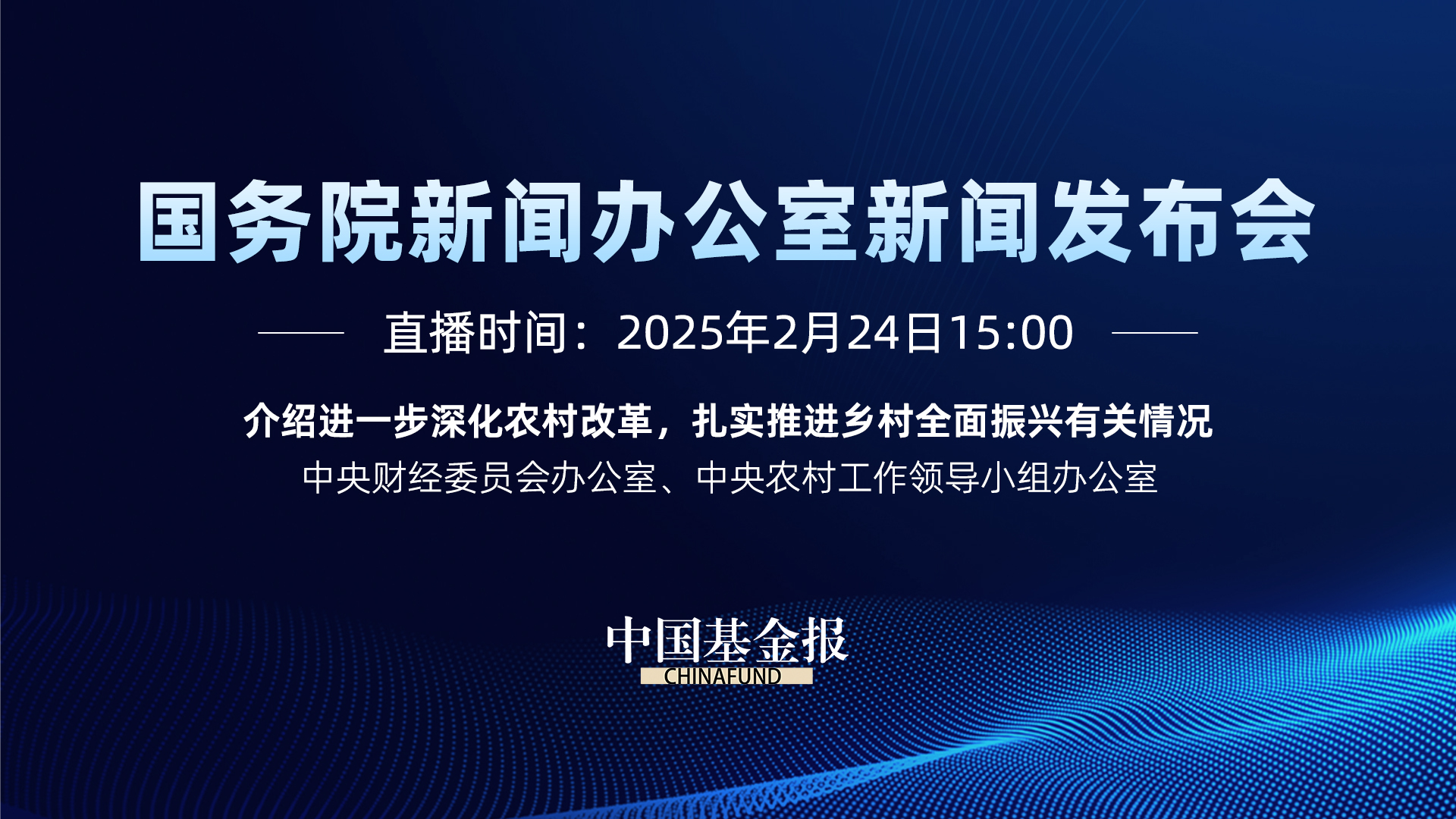 国务院新闻办公室新闻发布会

直播时间：2025年2月24日15:00

介绍进一步深化农村改革，扎实推进乡村全面振兴有关情况

中央财经委员会办公室、中央农村工作领导小组办公室

中国基金报
CHINAFUND